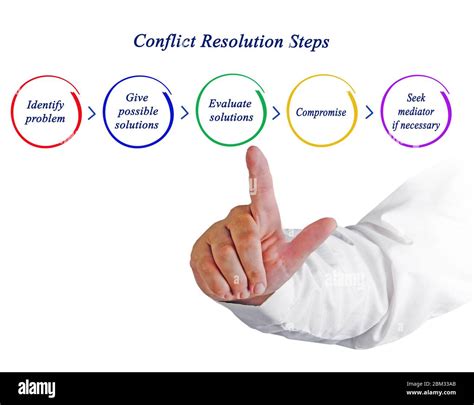 Conflict Resolution Steps

Identify problem

Give possible solutions

Evaluate solutions

Compromise

Seek mediator if necessary

alamy

alamy

Image ID: 2BM33AB
www.alamy.com